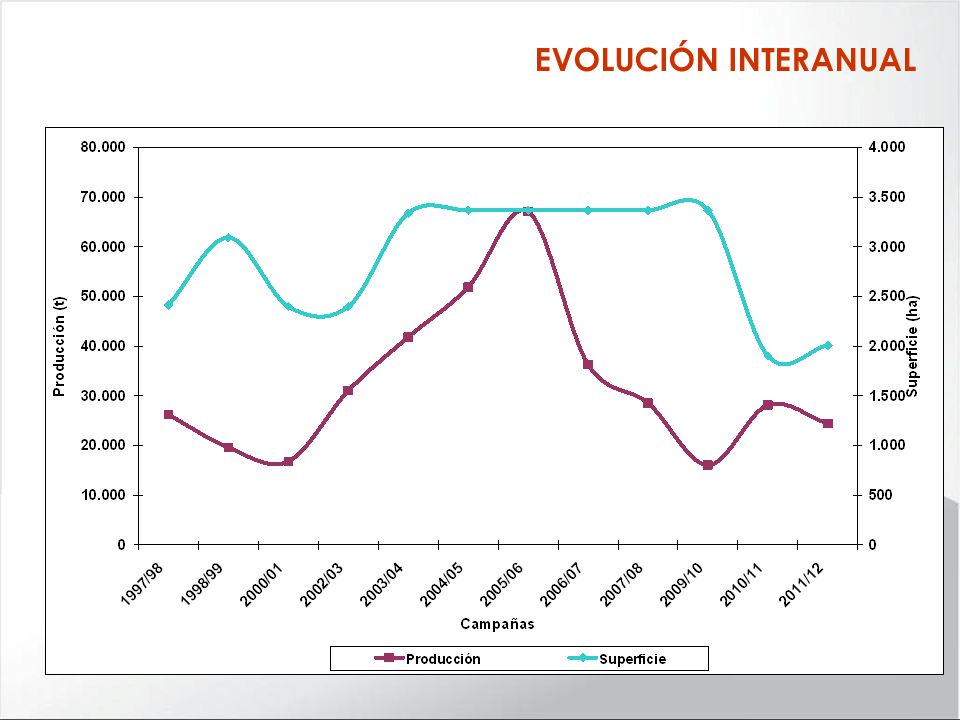 EVOLUCIÓN INTERANUAL

Producción (t)

80.000
70.000
60.000
50.000
40.000
30.000
20.000
10.000
0

Superficie (ha)

4.000
3.500
3.000
2.500
2.000
1.500
1.000
500
0

1997/98
1998/99
2000/01
2002/03
2003/04
2004/05
2005/06
2006/07
2007/08
2009/10
2010/11
2011/12

Campañas

Producción
Superficie